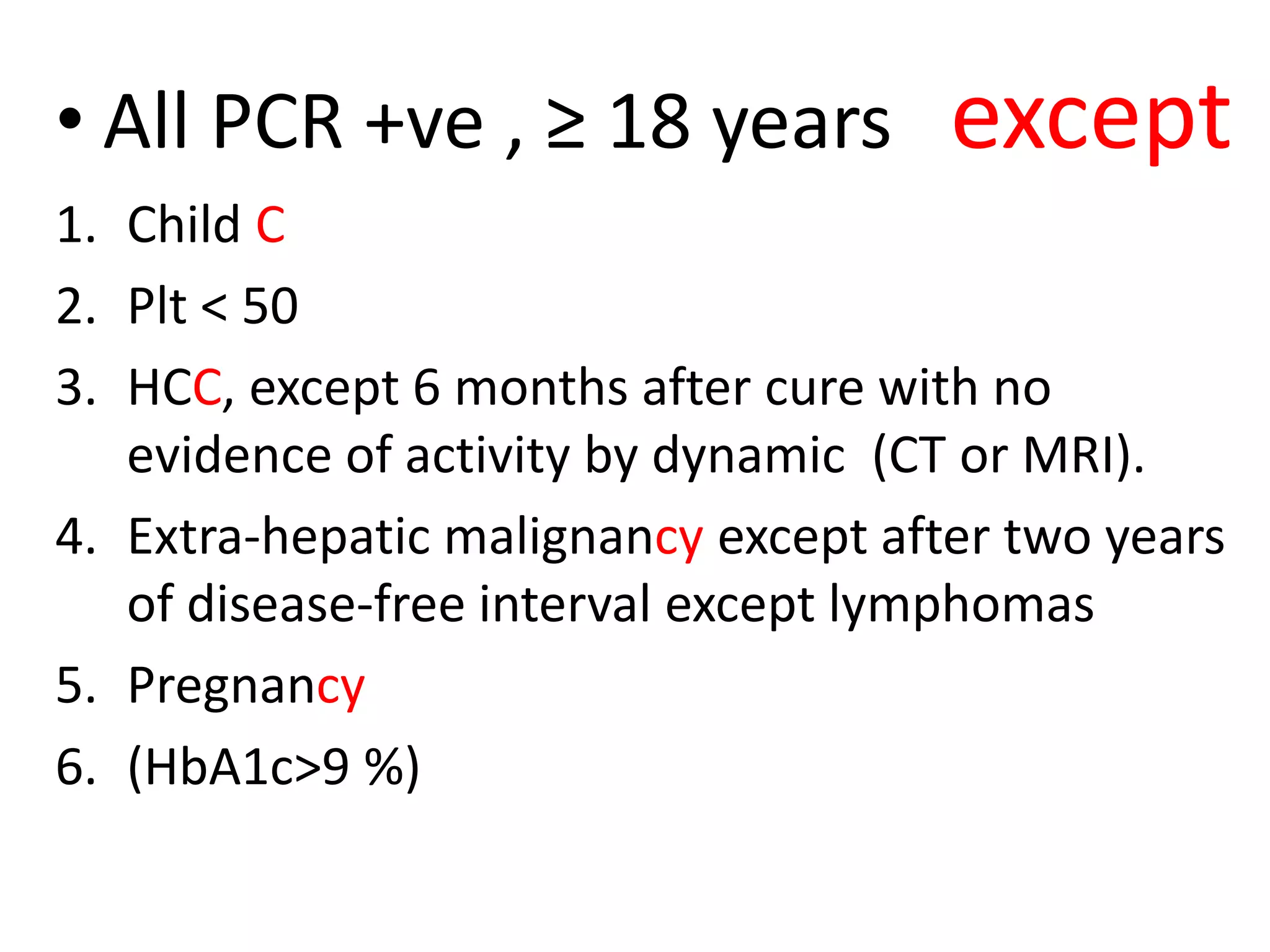 • All PCR +ve , ≥ 18 years except

1. Child C
2. Plt < 50
3. HCC, except 6 months after cure with no evidence of activity by dynamic (CT or MRI).
4. Extra-hepatic malignancy except after two years of disease-free interval except lymphomas
5. Pregnancy
6. (HbA1c>9 %)